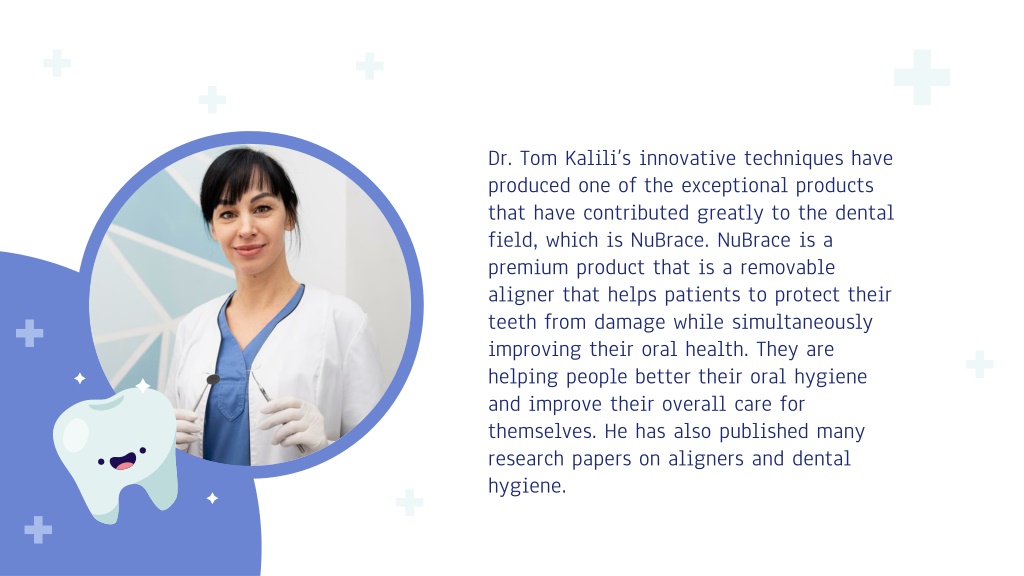 Dr. Tom Kalili's innovative techniques have produced one of the exceptional products that have contributed greatly to the dental field, which is NuBrace. NuBrace is a premium product that is a removable aligner that helps patients to protect their teeth from damage while simultaneously improving their oral health. They are helping people better their oral hygiene and improve their overall care for themselves. He has also published many research papers on aligners and dental hygiene.